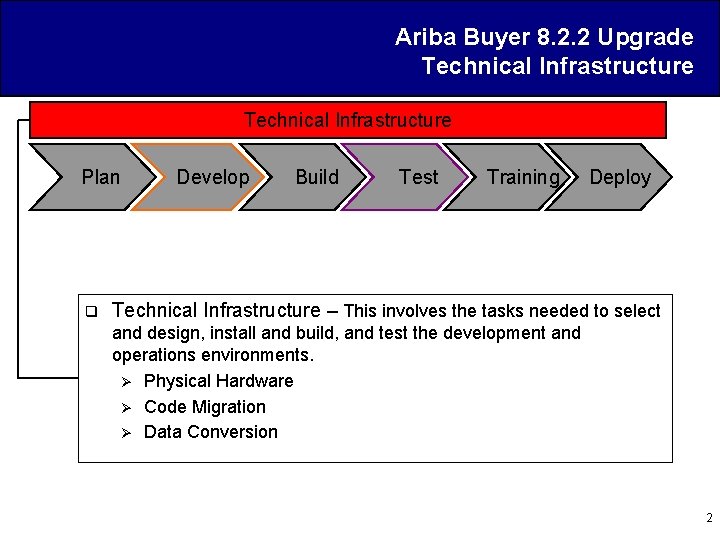 Ariba Buyer 8.2.2 Upgrade
Technical Infrastructure

Technical Infrastructure

Plan
Develop
Build
Test
Training
Deploy

❑ Technical Infrastructure – This involves the tasks needed to select and design, install and build, and test the development and operations environments.
➢ Physical Hardware
➢ Code Migration
➢ Data Conversion

2